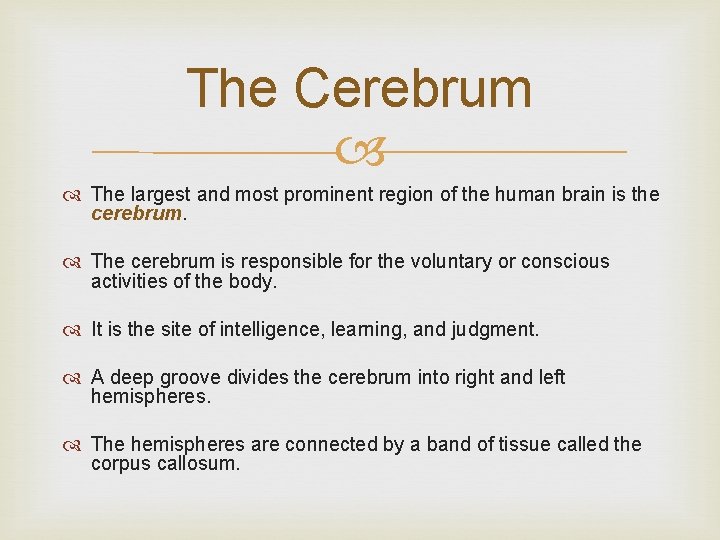 The Cerebrum

The largest and most prominent region of the human brain is the cerebrum.

The cerebrum is responsible for the voluntary or conscious activities of the body.

It is the site of intelligence, learning, and judgment.

A deep groove divides the cerebrum into right and left hemispheres.

The hemispheres are connected by a band of tissue called the corpus callosum.